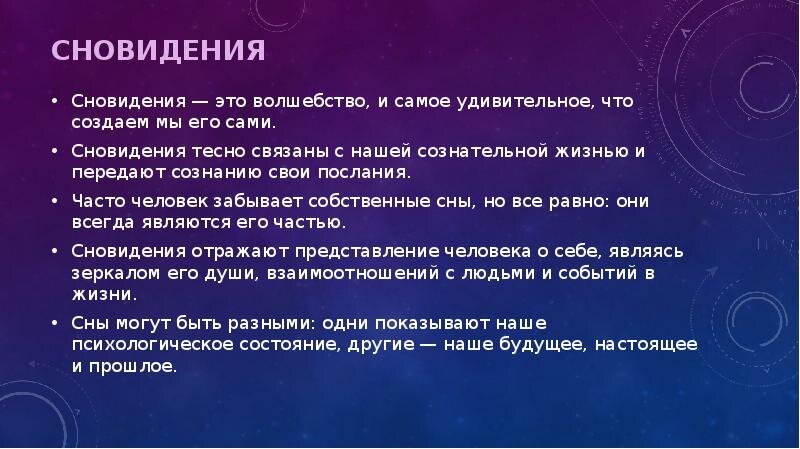 СНОВИДЕНИЯ

• Сновидения — это волшебство, и самое удивительное, что создаем мы его сами.
• Сновидения тесно связаны с нашей сознательной жизнью и передают сознанию свои послания.
• Часто человек забывает собственные сны, но все равно: они всегда являются его частью.
• Сновидения отражают представление человека о себе, являясь зеркалом его души, взаимоотношений с людьми и событий в жизни.
• Сны могут быть разными: одни показывают наше психологическое состояние, другие — наше будущее, настоящее и прошлое.